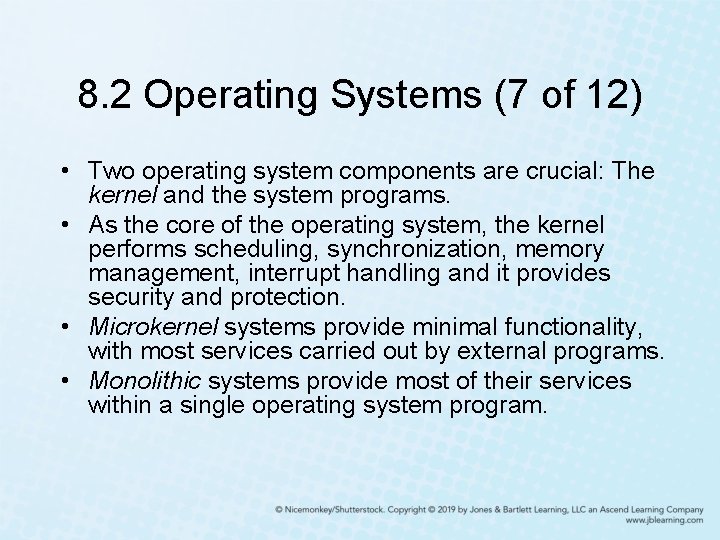 8.2 Operating Systems (7 of 12)

• Two operating system components are crucial: The kernel and the system programs.
• As the core of the operating system, the kernel performs scheduling, synchronization, memory management, interrupt handling and it provides security and protection.
• Microkernel systems provide minimal functionality, with most services carried out by external programs.
• Monolithic systems provide most of their services within a single operating system program.

© Nicemonkey/Shutterstock. Copyright © 2019 by Jones & Bartlett Learning, LLC an Ascend Learning Company
www.jblearning.com